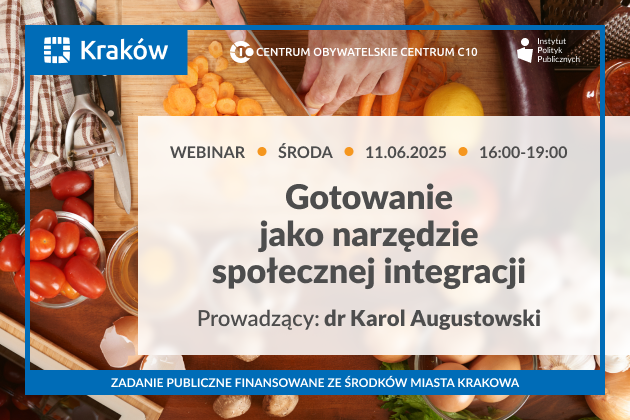 Kraków

CENTRUM OBYWATELSKIE CENTRUM C10

Instytut Polityk Publicznych

WEBINAR • ŚRODA • 11.06.2025 • 16:00-19:00

Gotowanie jako narzędzie społecznej integracji

Prowadzący: dr Karol Augustowski

ZADANIE PUBLICZNE FINANSOWANE ZE ŚRODKÓW MIASTA KRAKOWA